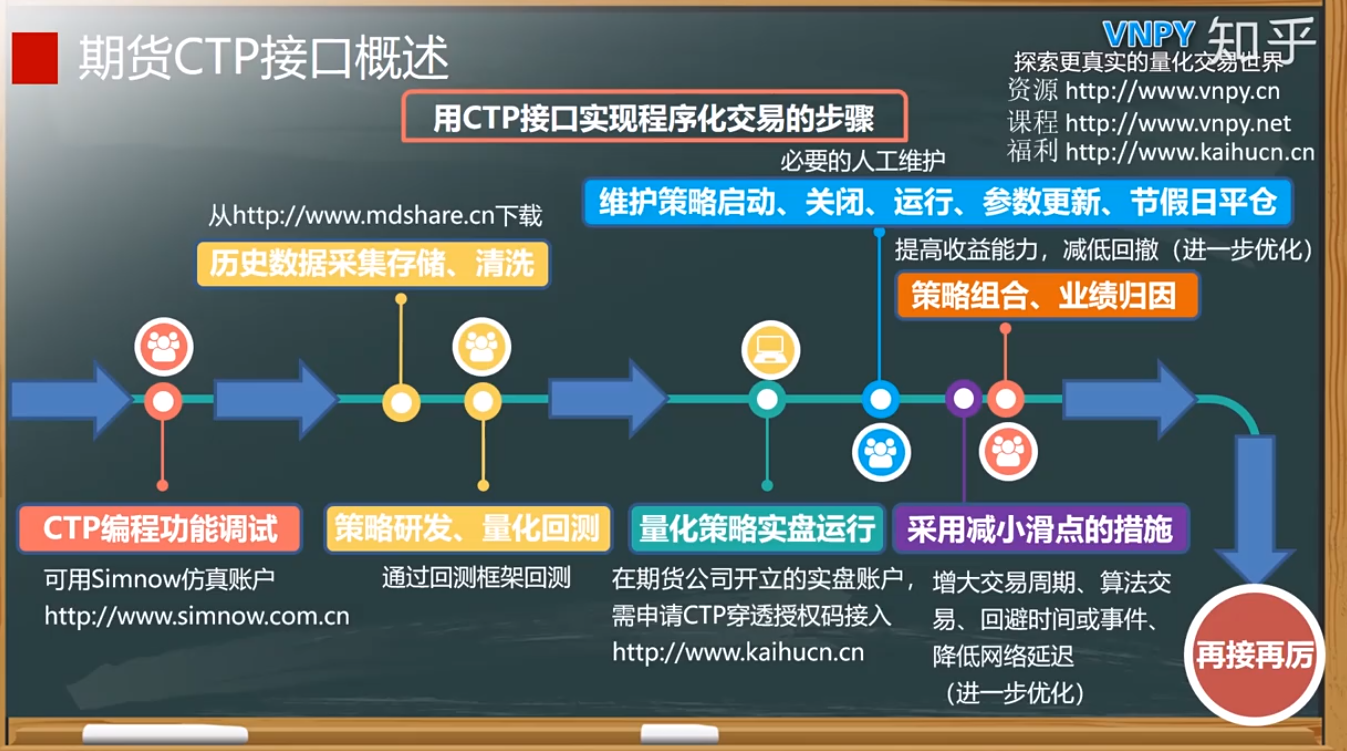 期货CTP接口概述

VNPY 知乎
探索更真实的量化交易世界
资源 http://www.vnpy.cn
课程 http://www.vnpy.net
福利 http://www.kaihucn.cn

用CTP接口实现程序化交易的步骤

必要的人工维护
维护策略启动、关闭、运行、参数更新、节假日平仓

从http://www.mdshare.cn下载
历史数据采集存储、清洗

提高收益能力，减低回撤（进一步优化）
策略组合、业绩归因

CTP编程功能调试
可用Simnow仿真账户
http://www.simnow.com.cn

策略研发、量化回测
通过回测框架回测

量化策略实盘运行
在期货公司开立的实盘账户，需申请CTP穿透授权码接入
http://www.kaihucn.cn

采用减小滑点的措施
增大交易周期、算法交易、回避时间或事件、降低网络延迟
（进一步优化）

再接再厉